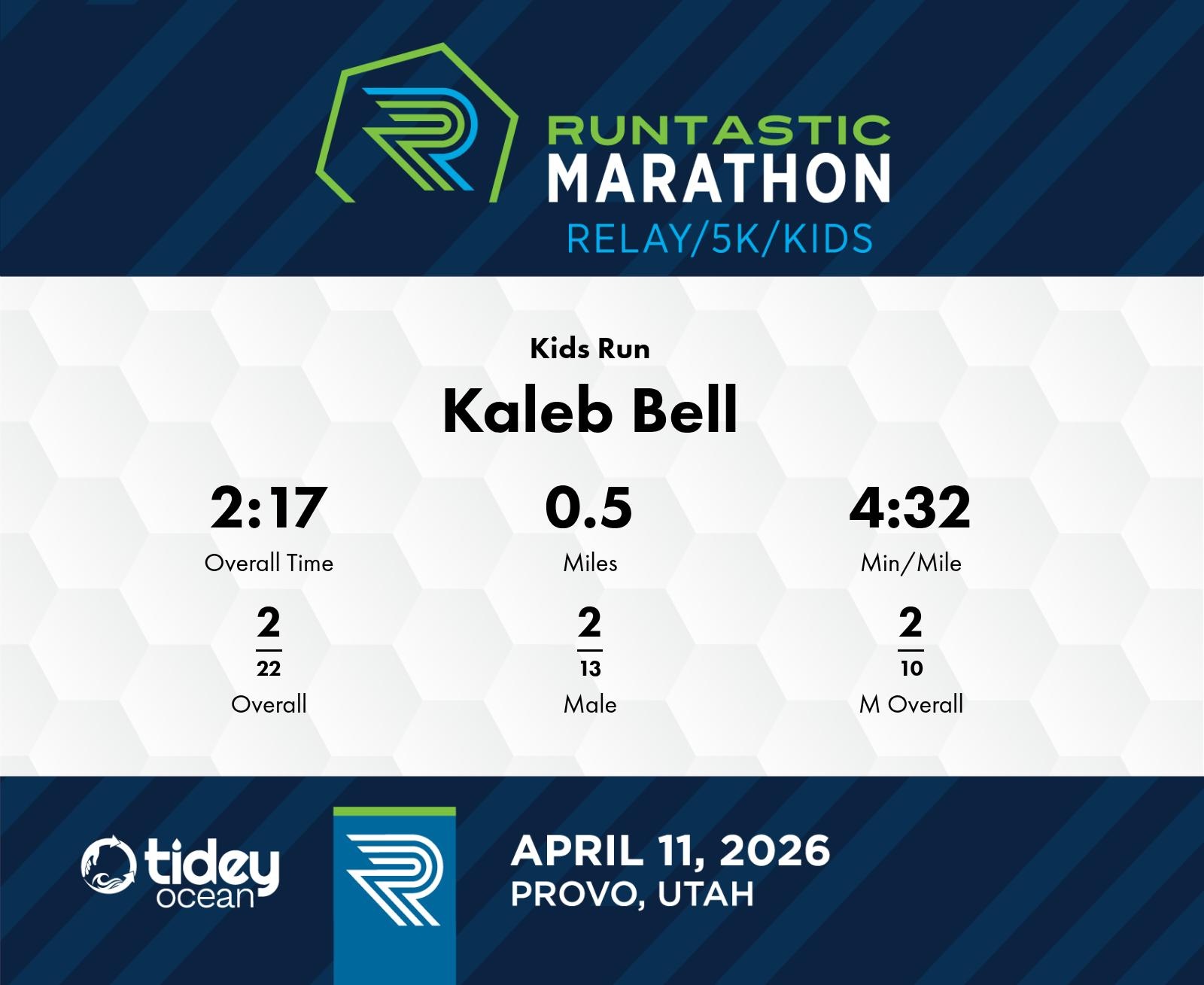 RUNTASTIC
MARATHON
RELAY/5K/KIDS

Kids Run

Kaleb Bell

2:17
Overall Time

0.5
Miles

4:32
Min/Mile

$\frac{2}{22}$
Overall

$\frac{2}{13}$
Male

$\frac{2}{10}$
M Overall

tidey ocean

APRIL 11, 2026
PROVO, UTAH